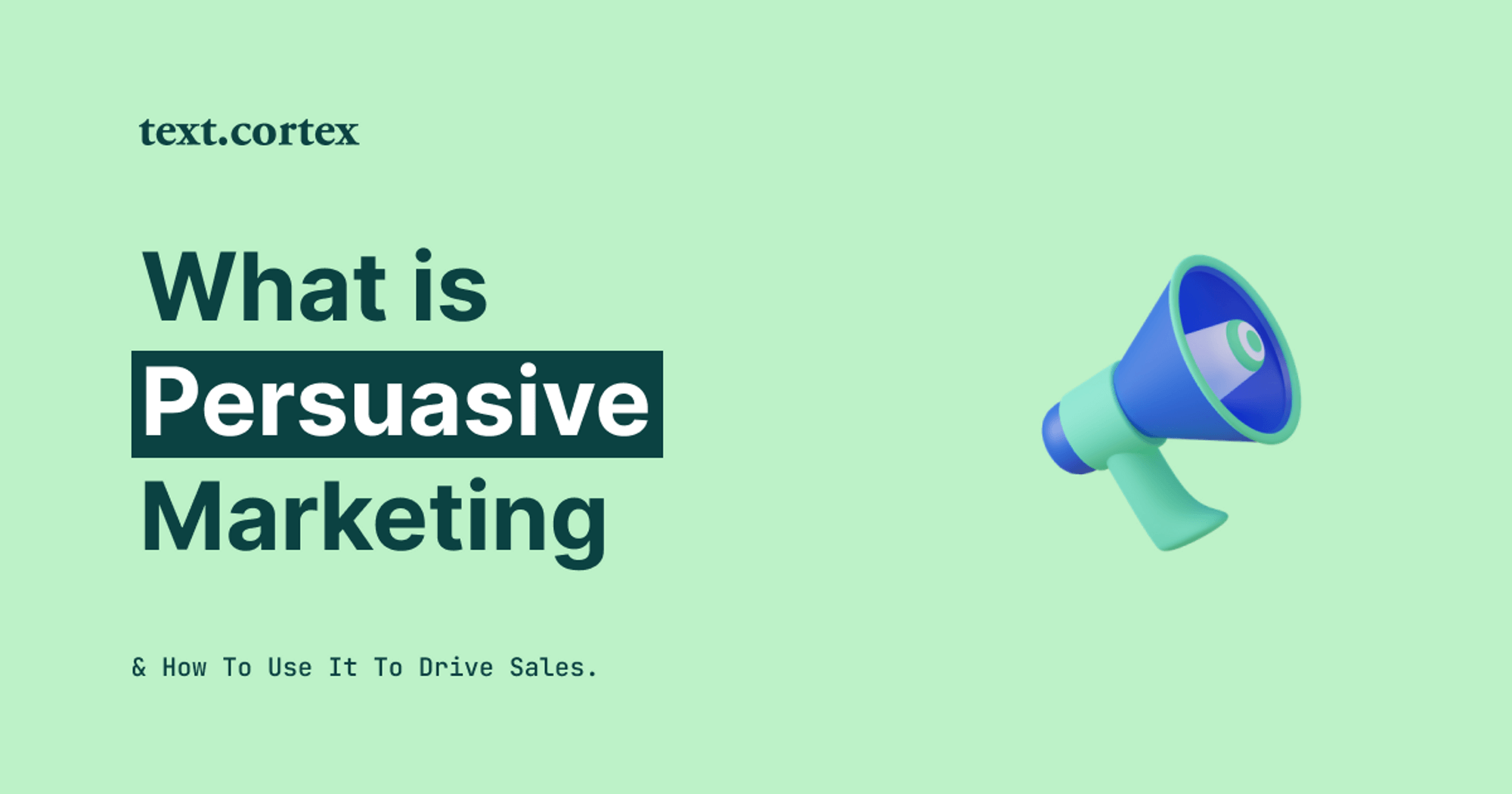 text.cortex

What is Persuasive Marketing

& How To Use It To Drive Sales.